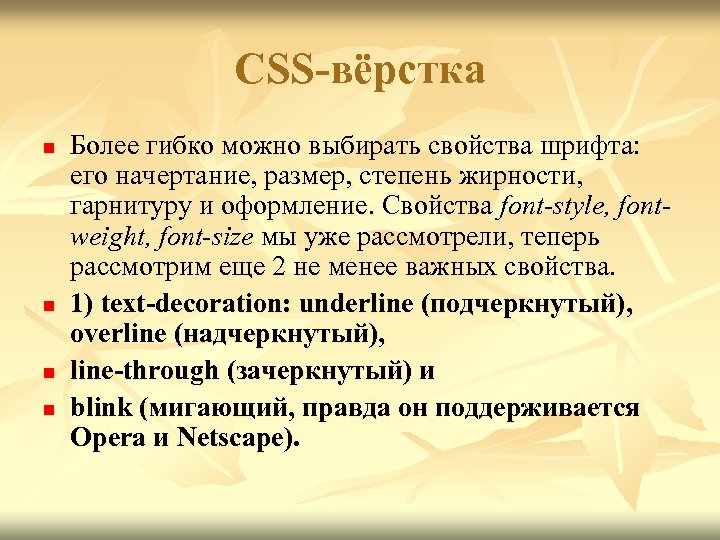 CSS-вёрстка

Более гибко можно выбирать свойства шрифта: его начертание, размер, степень жирности, гарнитуру и оформление. Свойства font-style, font-weight, font-size мы уже рассмотрели, теперь рассмотрим еще 2 не менее важных свойства.

1) text-decoration: underline (подчеркнутый), overline (надчеркнутый),

line-through (зачеркнутый) и

blink (мигающий, правда он поддерживается Opera и Netscape).